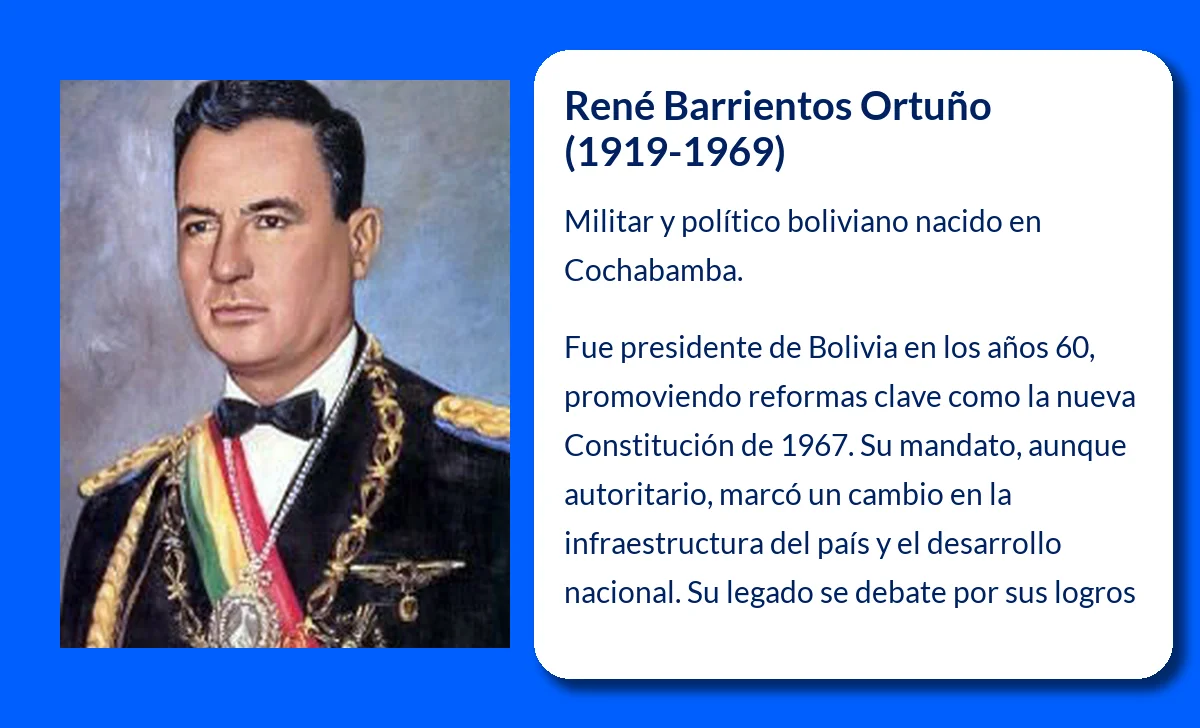 René Barrientos Ortuño (1919-1969)

Militar y político boliviano nacido en Cochabamba.

Fue presidente de Bolivia en los años 60, promoviendo reformas clave como la nueva Constitución de 1967. Su mandato, aunque autoritario, marcó un cambio en la infraestructura del país y el desarrollo nacional. Su legado se debate por sus logros